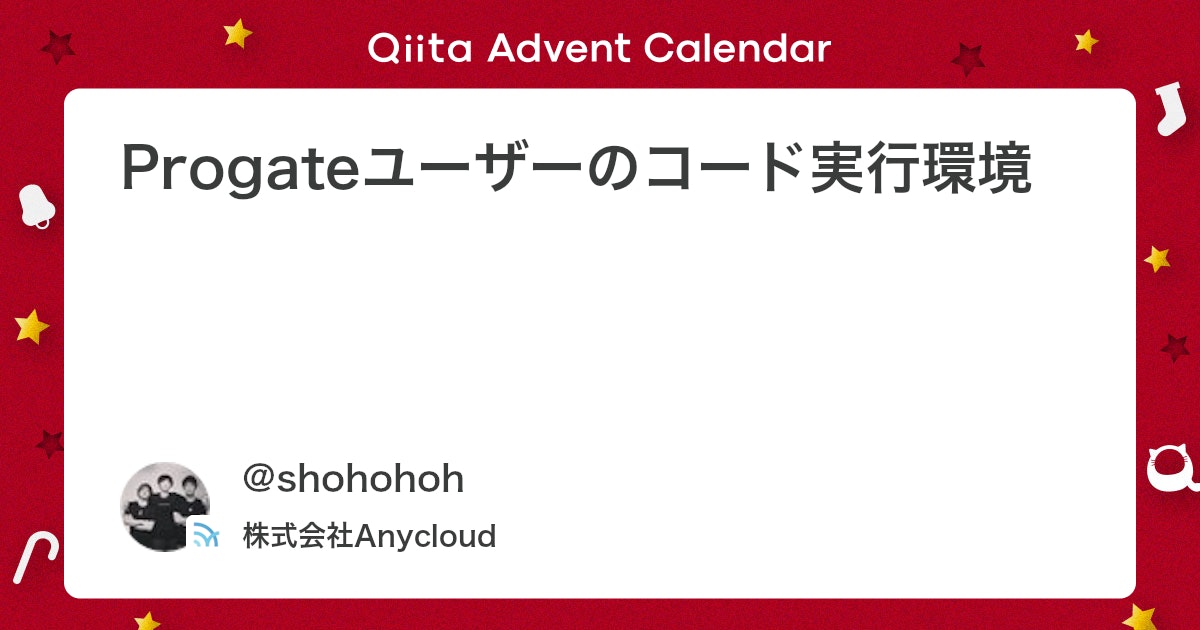 Qiita Advent Calendar

Progateユーザーのコード実行環境

@shohohoh

株式会社Anycloud